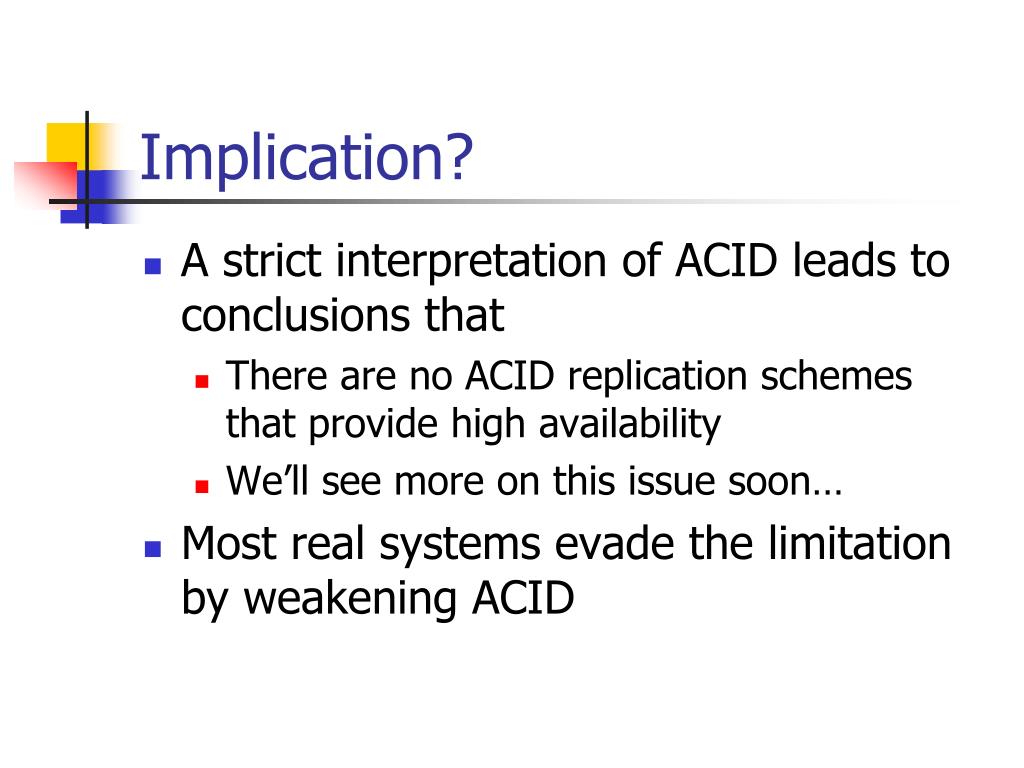 Implication?

A strict interpretation of ACID leads to conclusions that

There are no ACID replication schemes that provide high availability

We'll see more on this issue soon…

Most real systems evade the limitation by weakening ACID